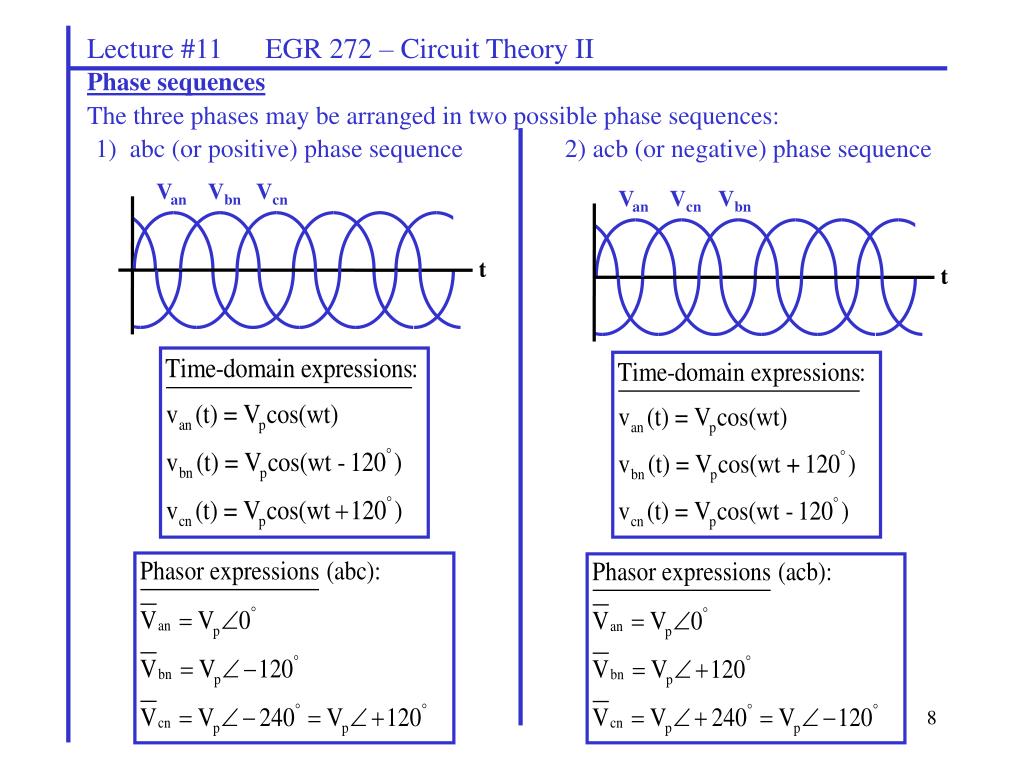 Lecture #11 EGR 272 – Circuit Theory II

Phase sequences

The three phases may be arranged in two possible phase sequences:

1) abc (or positive) phase sequence

$V_{an}$ $V_{bn}$ $V_{cn}$

t

Time-domain expressions:

$v_{an}(t) = V_p\cos(wt)$

$v_{bn}(t) = V_p\cos(wt - 120^\circ)$

$v_{cn}(t) = V_p\cos(wt + 120^\circ)$

Phasor expressions (abc):

$\overline{V}_{an} = V_p\angle 0^\circ$

$\overline{V}_{bn} = V_p\angle -120^\circ$

$\overline{V}_{cn} = V_p\angle -240^\circ = V_p\angle +120^\circ$

2) acb (or negative) phase sequence

$V_{an}$ $V_{cn}$ $V_{bn}$

t

Time-domain expressions:

$v_{an}(t) = V_p\cos(wt)$

$v_{bn}(t) = V_p\cos(wt + 120^\circ)$

$v_{cn}(t) = V_p\cos(wt - 120^\circ)$

Phasor expressions (acb):

$\overline{V}_{an} = V_p\angle 0^\circ$

$\overline{V}_{bn} = V_p\angle +120^\circ$

$\overline{V}_{cn} = V_p\angle +240^\circ = V_p\angle -120^\circ$

8